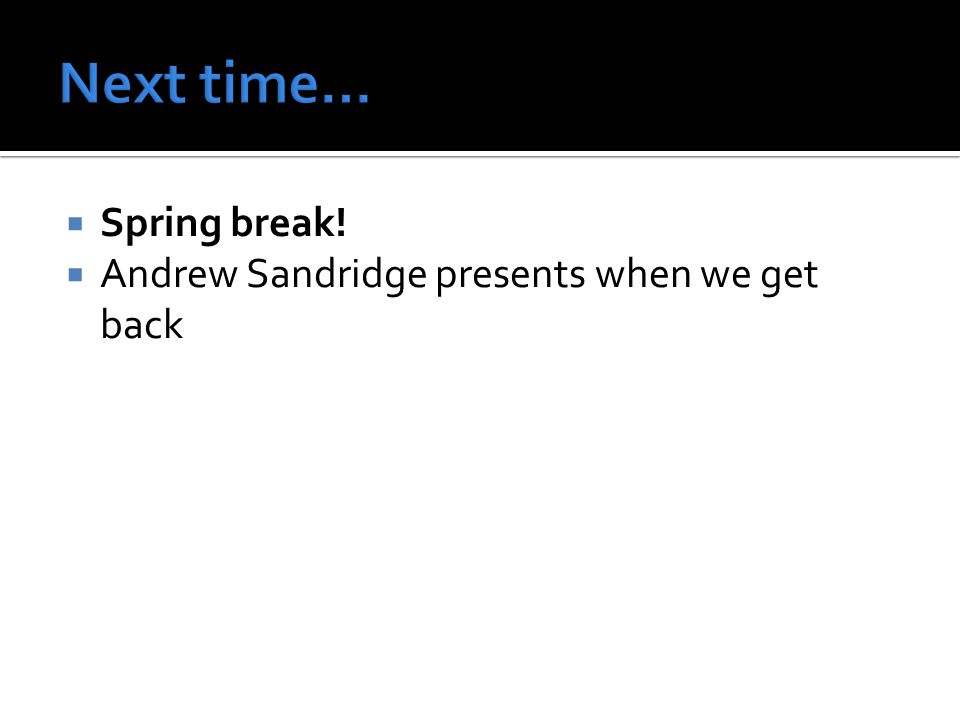 Next time…

- Spring break!
- Andrew Sandridge presents when we get back